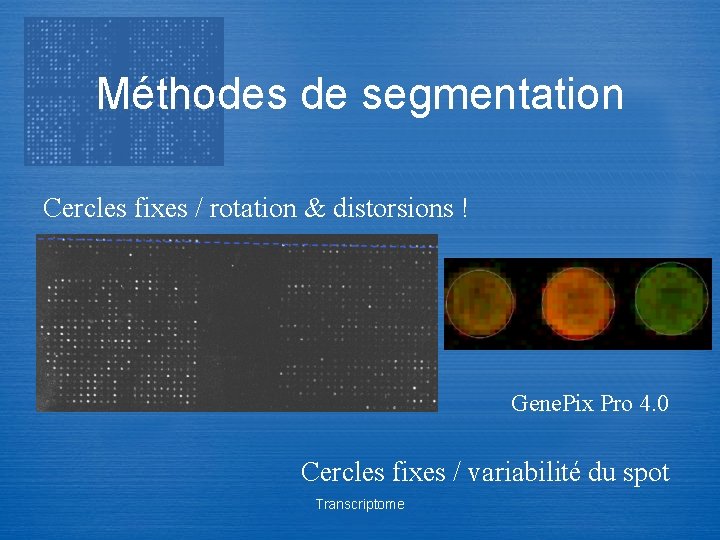 Méthodes de segmentation

Cercles fixes / rotation & distorsions !

GenePix Pro 4.0

Cercles fixes / variabilité du spot

Transcriptome